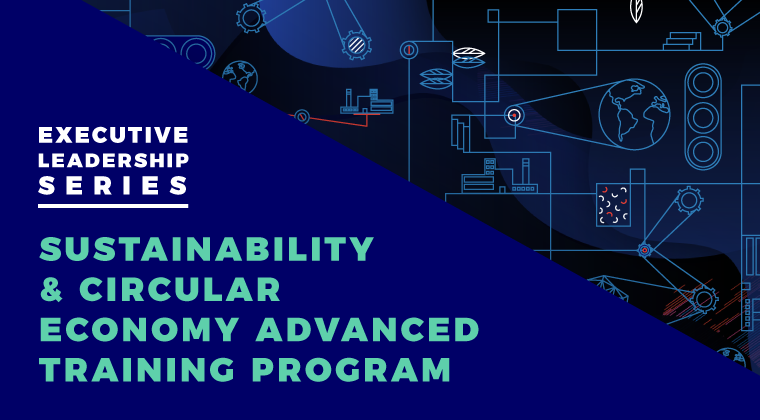 EXECUTIVE LEADERSHIP SERIES

SUSTAINABILITY & CIRCULAR ECONOMY ADVANCED TRAINING PROGRAM